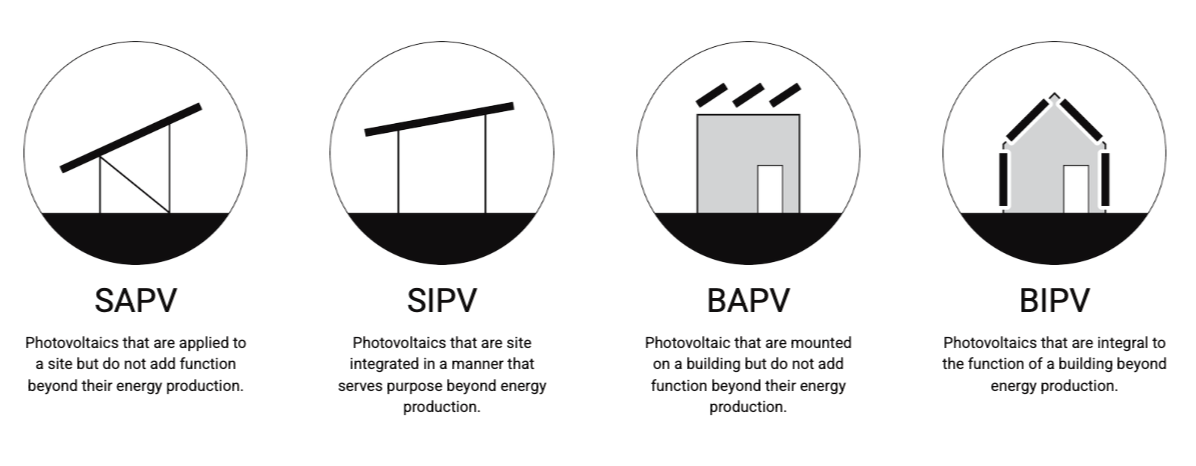 SAPV

Photovoltaics that are applied to a site but do not add function beyond their energy production.

SIPV

Photovoltaics that are site integrated in a manner that serves purpose beyond energy production.

BAPV

Photovoltaic that are mounted on a building but do not add function beyond their energy production.

BIPV

Photovoltaics that are integral to the function of a building beyond energy production.